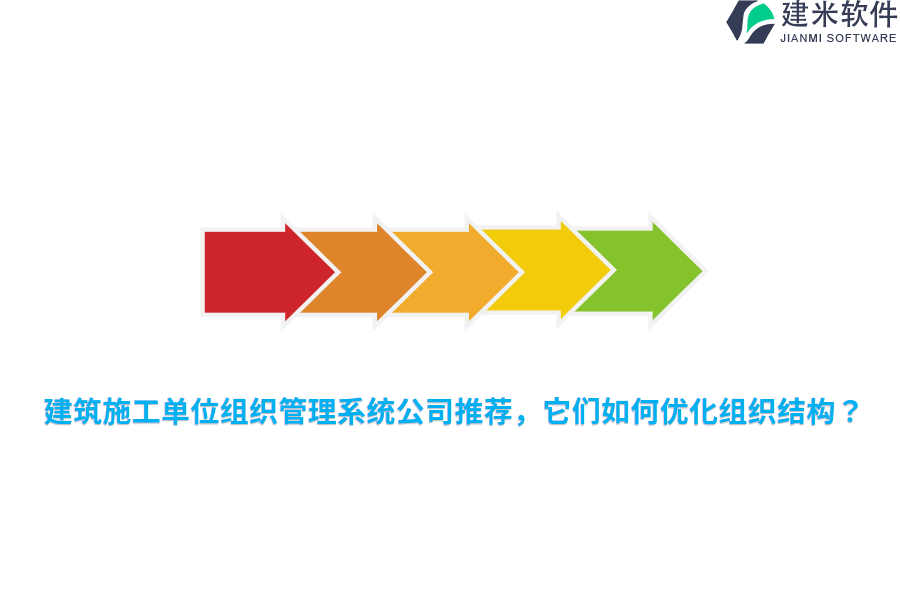 建米软件
JIANMI SOFTWARE

建筑施工单位组织管理系统公司推荐，它们如何优化组织结构？